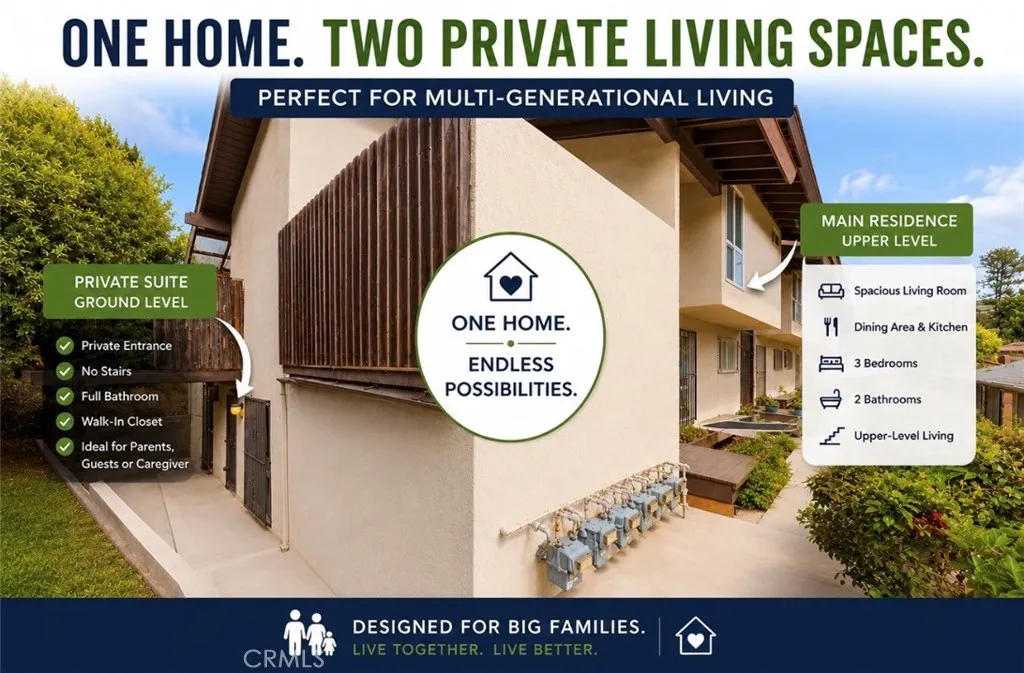 ONE HOME. TWO PRIVATE LIVING SPACES.

PERFECT FOR MULTI-GENERATIONAL LIVING

PRIVATE SUITE
GROUND LEVEL

Private Entrance
No Stairs
Full Bathroom
Walk-In Closet
Ideal for Parents, Guests or Caregiver

ONE HOME.
ENDLESS POSSIBILITIES.

MAIN RESIDENCE
UPPER LEVEL

Spacious Living Room
Dining Area & Kitchen
3 Bedrooms
2 Bathrooms
Upper-Level Living

DESIGNED FOR BIG FAMILIES.
LIVE TOGETHER. LIVE BETTER.

CRMLS